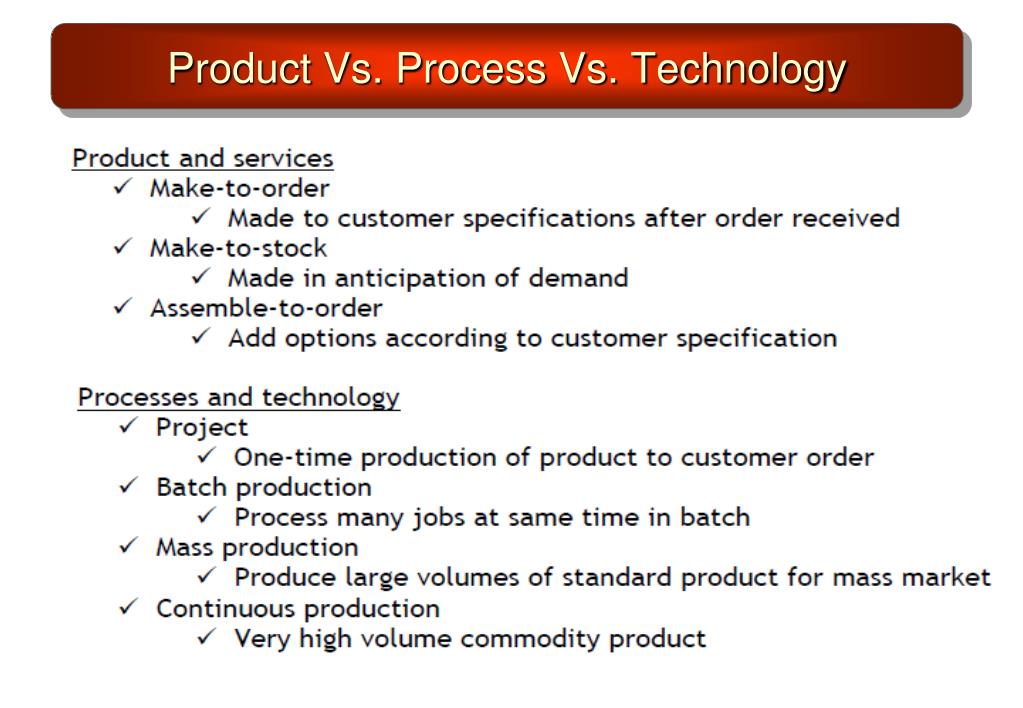 Product Vs. Process Vs. Technology

Product and services
✓ Make-to-order
✓ Made to customer specifications after order received
✓ Make-to-stock
✓ Made in anticipation of demand
✓ Assemble-to-order
✓ Add options according to customer specification

Processes and technology
✓ Project
✓ One-time production of product to customer order
✓ Batch production
✓ Process many jobs at same time in batch
✓ Mass production
✓ Produce large volumes of standard product for mass market
✓ Continuous production
✓ Very high volume commodity product